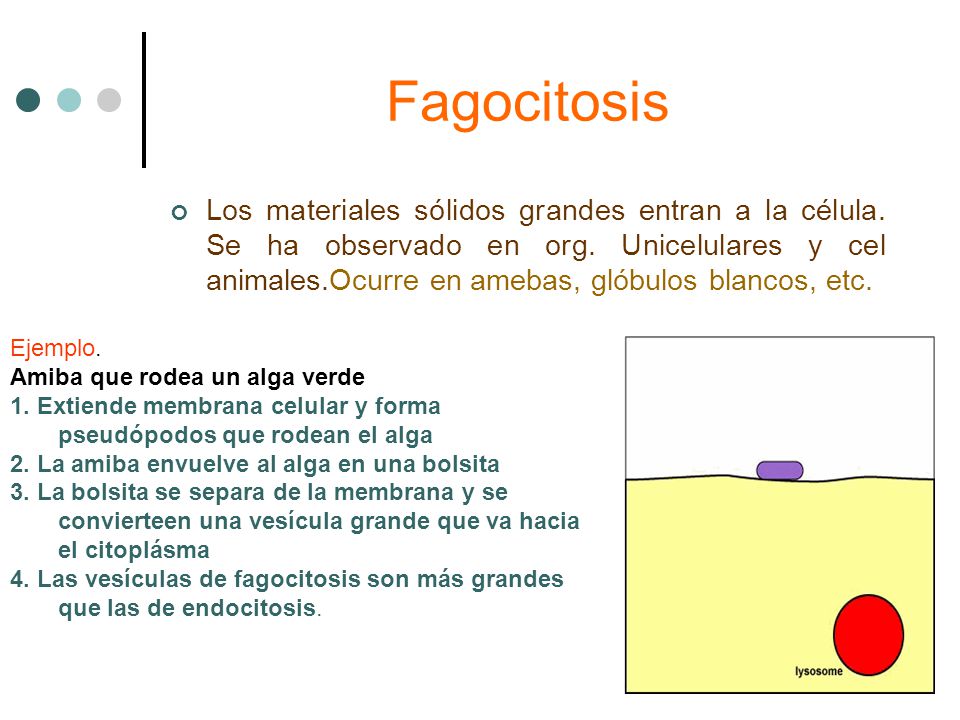 Fagocitosis

Los materiales sólidos grandes entran a la célula. Se ha observado en org. Unicelulares y cel animales.Ocurre en amebas, glóbulos blancos, etc.

Ejemplo.
Amiba que rodea un alga verde
1. Extiende membrana celular y forma pseudópodos que rodean el alga
2. La amiba envuelve al alga en una bolsita
3. La bolsita se separa de la membrana y se convierteen una vesícula grande que va hacia el citoplásma
4. Las vesículas de fagocitosis son más grandes que las de endocitosis.

lysosome